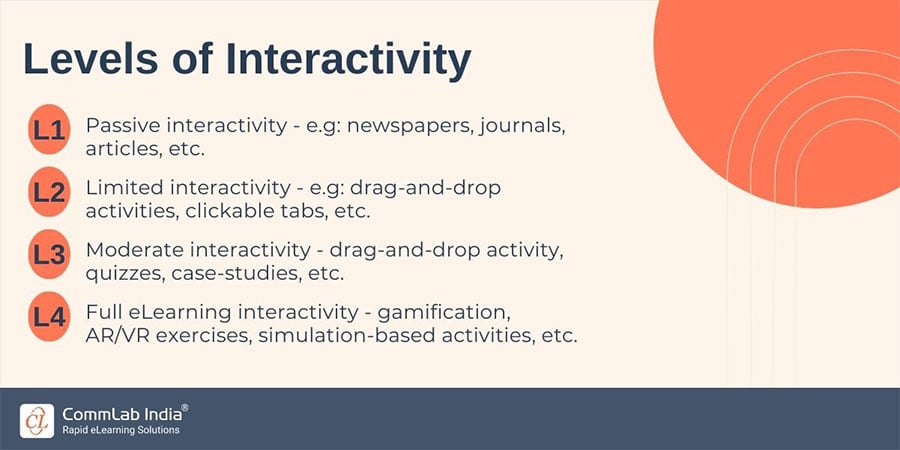 Levels of Interactivity

L1 Passive interactivity - e.g: newspapers, journals, articles, etc.

L2 Limited interactivity - e.g: drag-and-drop activities, clickable tabs, etc.

L3 Moderate interactivity - drag-and-drop activity, quizzes, case-studies, etc.

L4 Full eLearning interactivity - gamification, AR/VR exercises, simulation-based activities, etc.

CL CommLab India®
Rapid eLearning Solutions